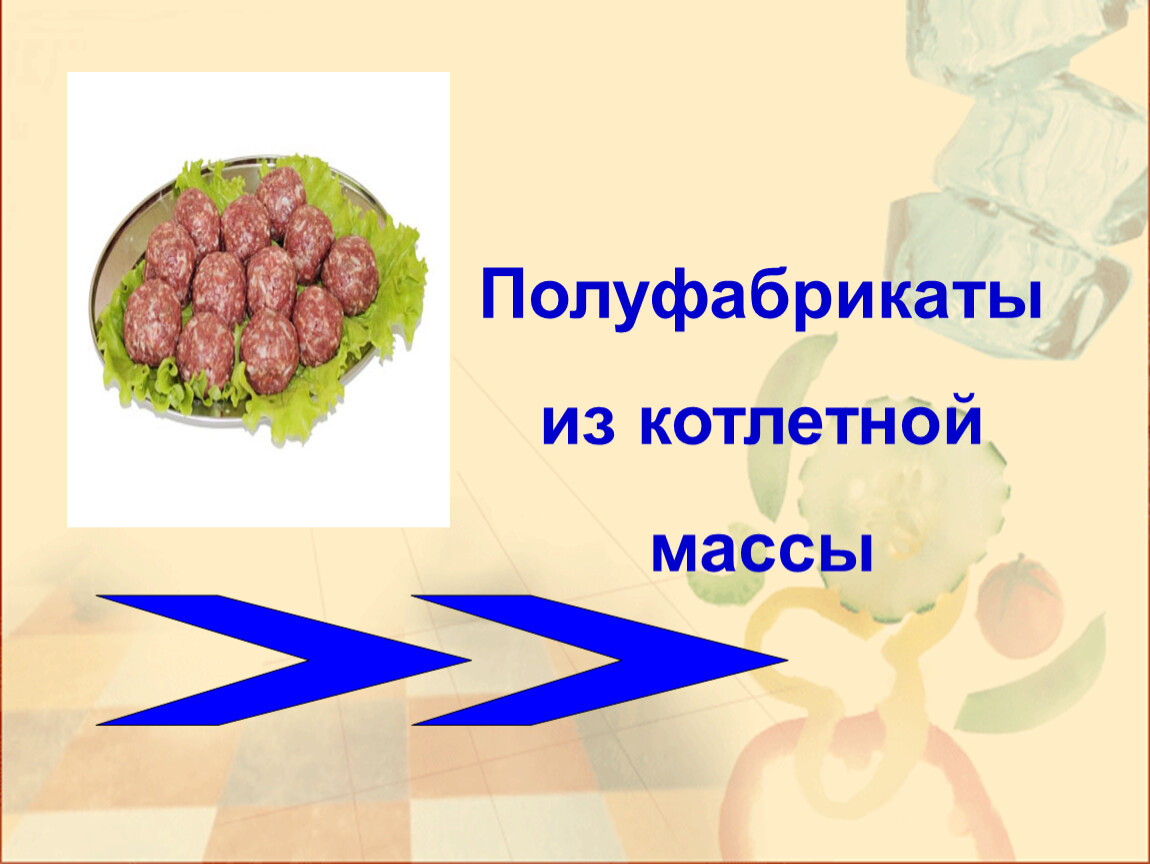 Полуфабрикаты из котлетной массы